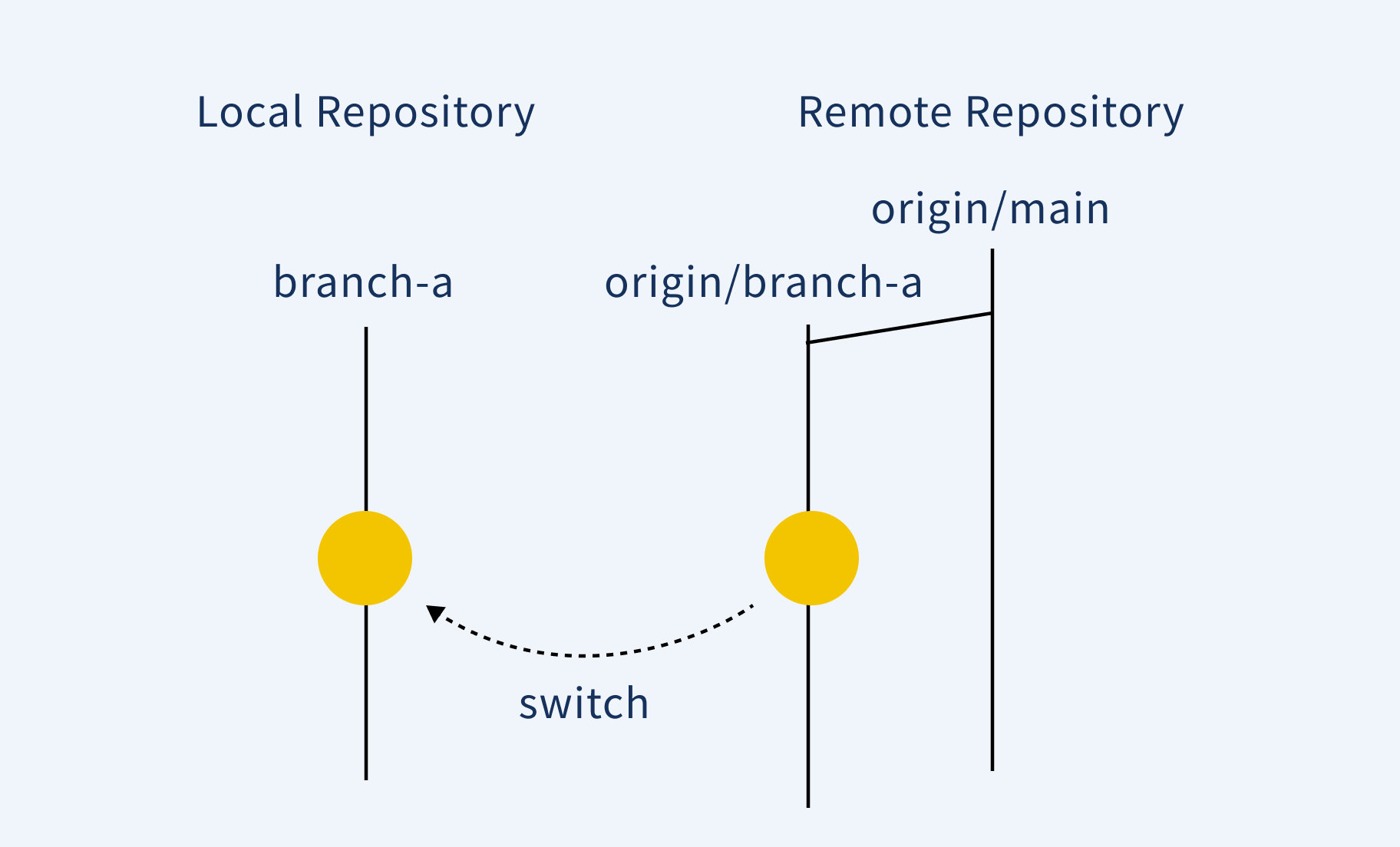 Local Repository

Remote Repository

origin/main

branch-a

origin/branch-a

switch